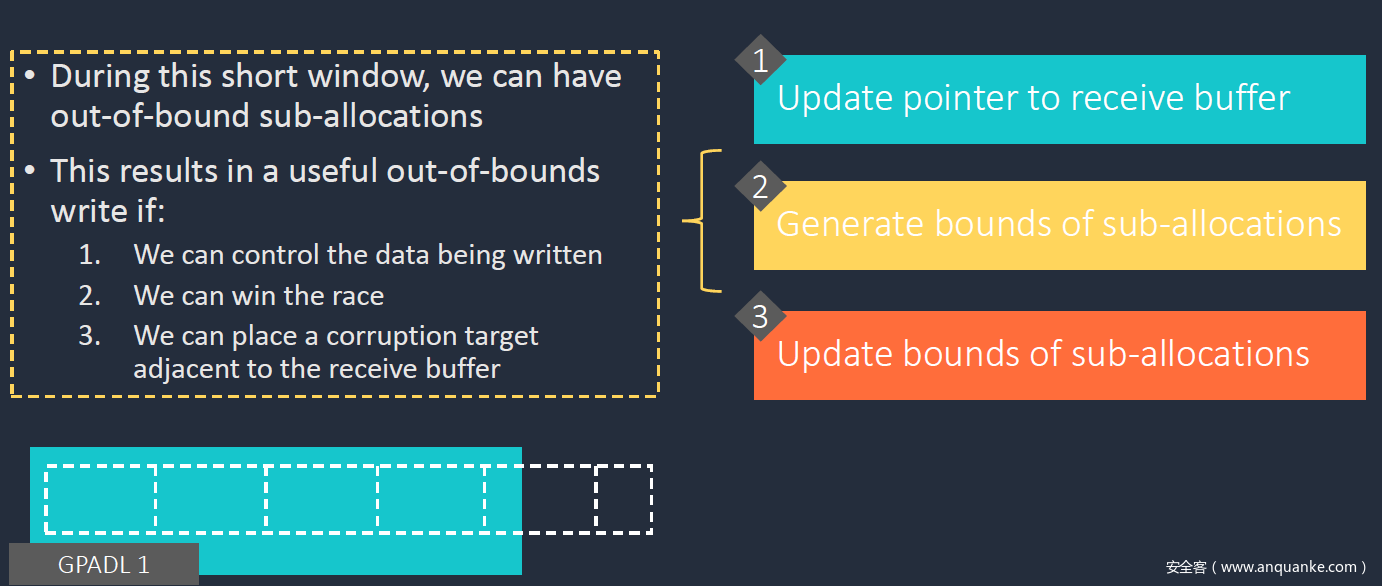 • During this short window, we can have out-of-bound sub-allocations

• This results in a useful out-of-bounds write if:

1. We can control the data being written
2. We can win the race
3. We can place a corruption target adjacent to the receive buffer

1 Update pointer to receive buffer

2 Generate bounds of sub-allocations

3 Update bounds of sub-allocations

GPADL 1

安全客（www.anquanke.com）